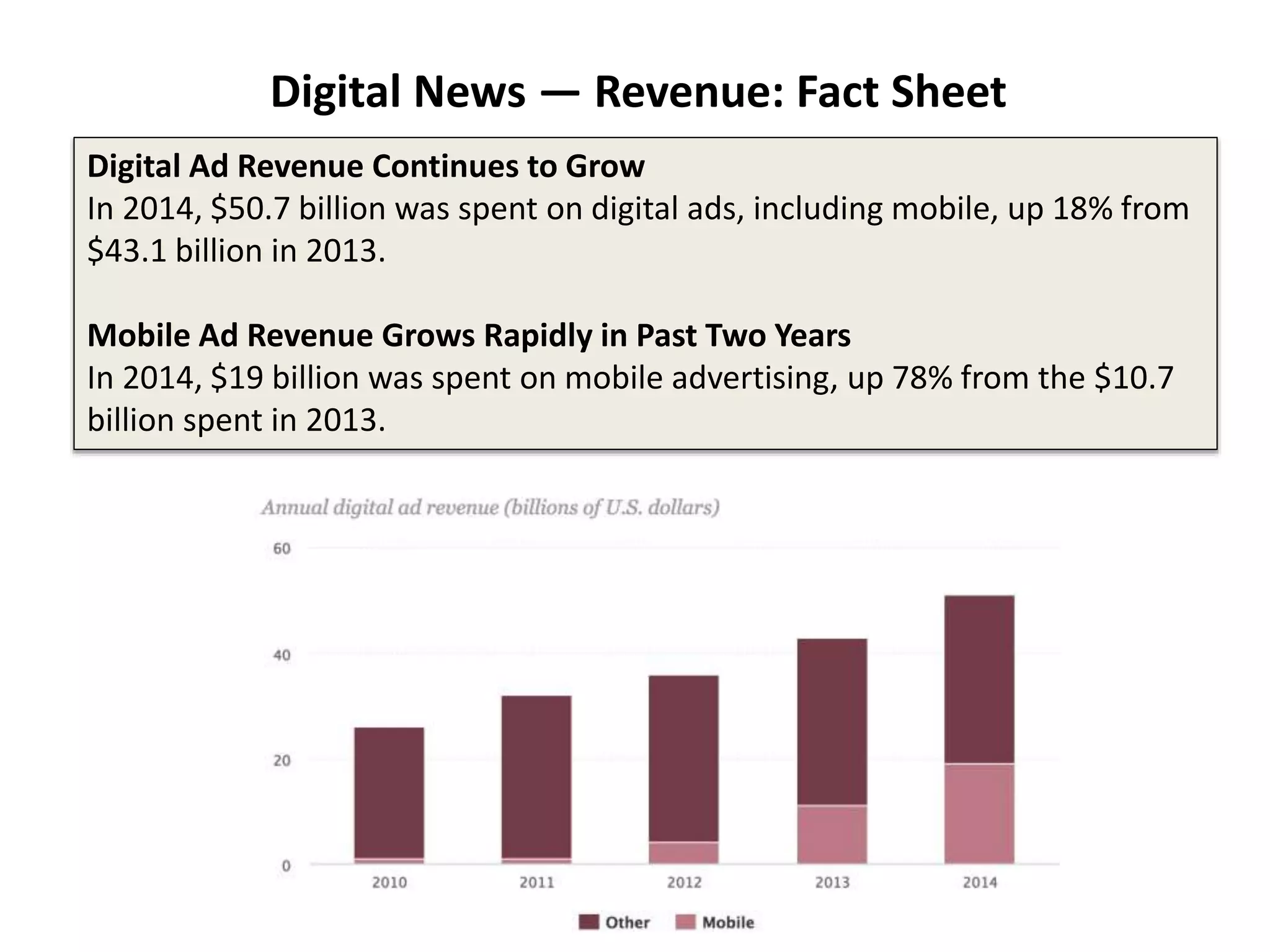 Digital News — Revenue: Fact Sheet

Digital Ad Revenue Continues to Grow
In 2014, \$50.7 billion was spent on digital ads, including mobile, up 18% from \$43.1 billion in 2013.

Mobile Ad Revenue Grows Rapidly in Past Two Years
In 2014, \$19 billion was spent on mobile advertising, up 78% from the \$10.7 billion spent in 2013.

Annual digital ad revenue (billions of U.S. dollars)

60
40
20
0

2010 2011 2012 2013 2014

Other Mobile